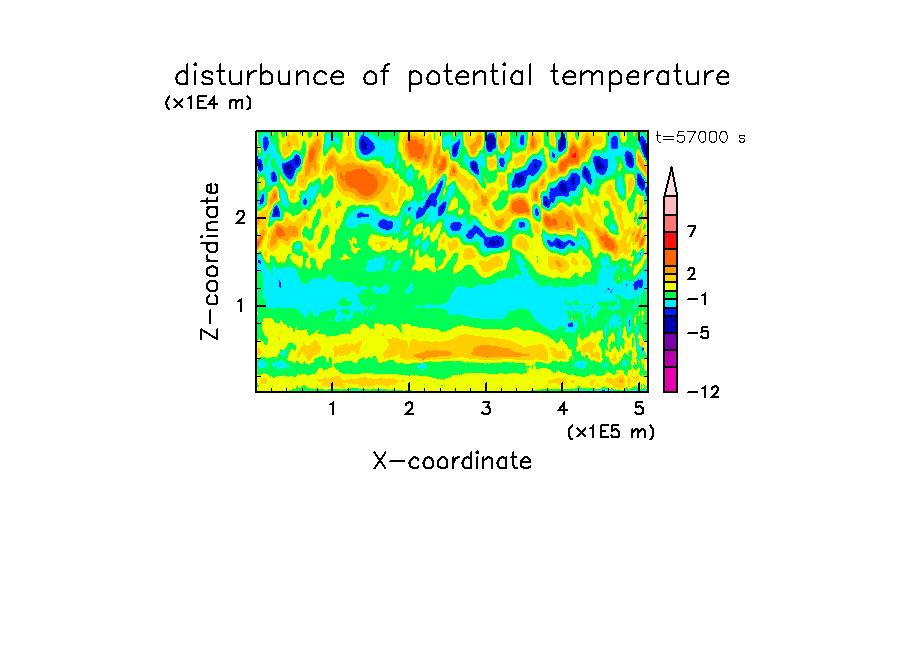 disturbunce of potential temperature

(x1E4 m)

t=57000 s

Z-coordinate

2

1

7

2

−1

−5

−12

1 2 3 4 5

(x1E5 m)

X-coordinate